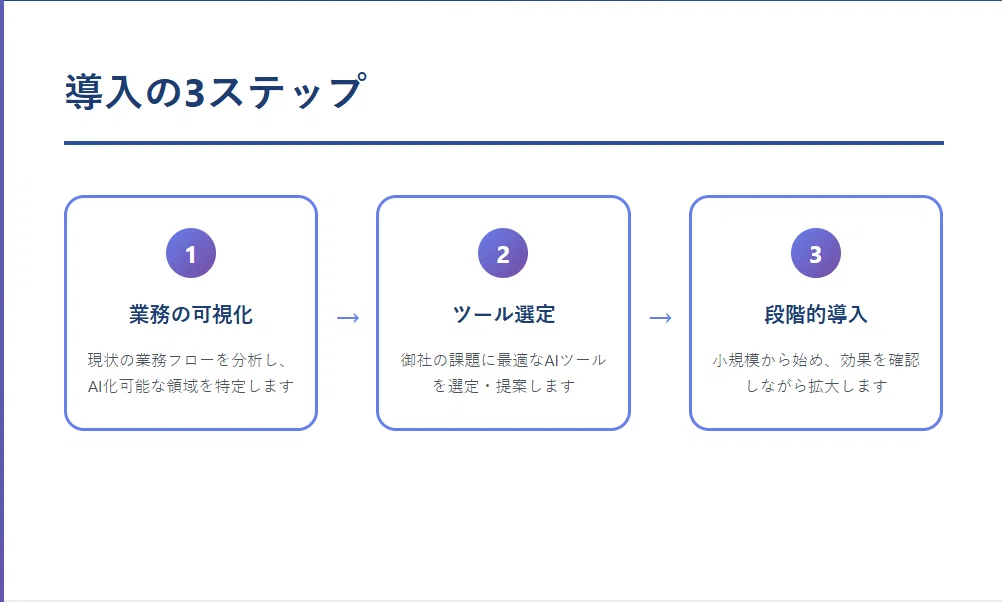 導入の3ステップ

1

業務の可視化

現状の業務フローを分析し、AI化可能な領域を特定します

→

2

ツール選定

御社の課題に最適なAIツールを選定・提案します

→

3

段階的導入

小規模から始め、効果を確認しながら拡大します